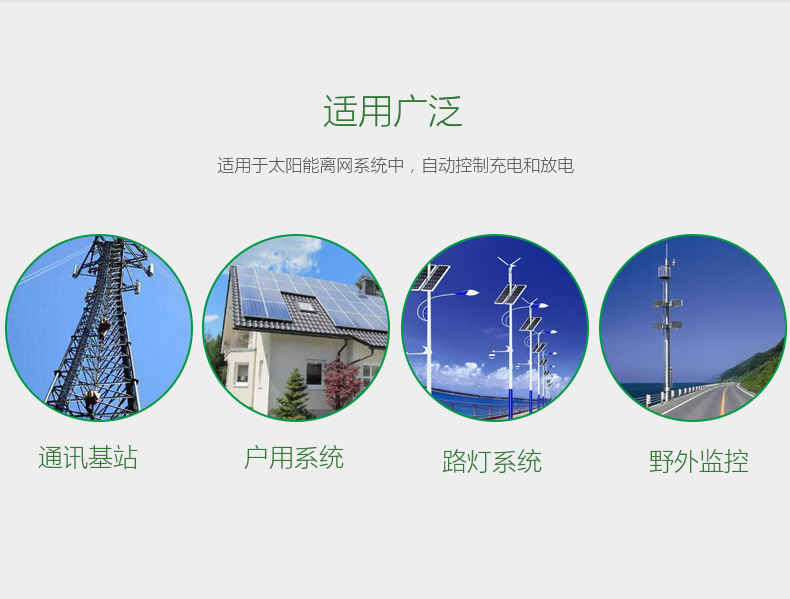 适用广泛

适用于太阳能离网系统中，自动控制充电和放电

通讯基站

户用系统

路灯系统

野外监控